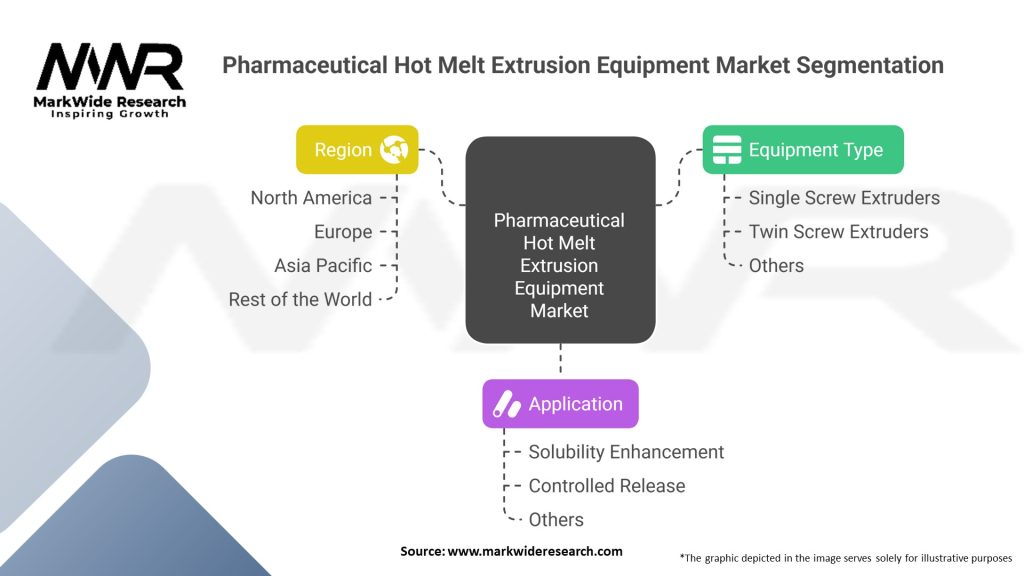 MWR
MarkWide Research
Inspiring Growth

Pharmaceutical Hot Melt Extrusion Equipment Market Segmentation

Region
North America
Europe
Asia Pacific
Rest of the World

Pharmaceutical Hot Melt Extrusion Equipment Market

Equipment Type
Single Screw Extruders
Twin Screw Extruders
Others

Application
Solubility Enhancement
Controlled Release
Others

Source: www.markwideresearch.com

*The graphic depicted in the image serves solely for illustrative purposes